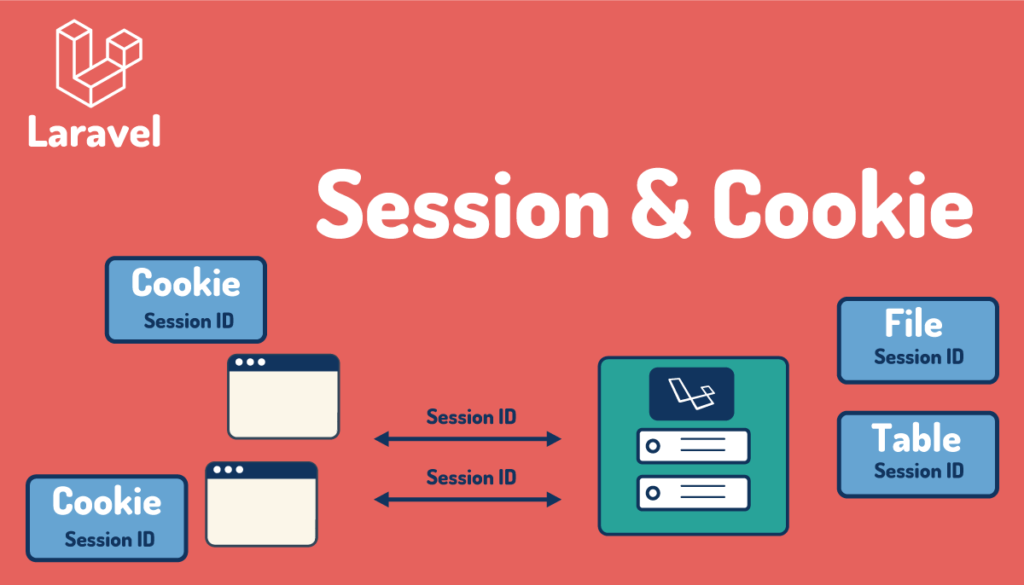 Laravel

Session & Cookie

Cookie
Session ID

Session ID

Session ID

Cookie
Session ID

File
Session ID

Table
Session ID